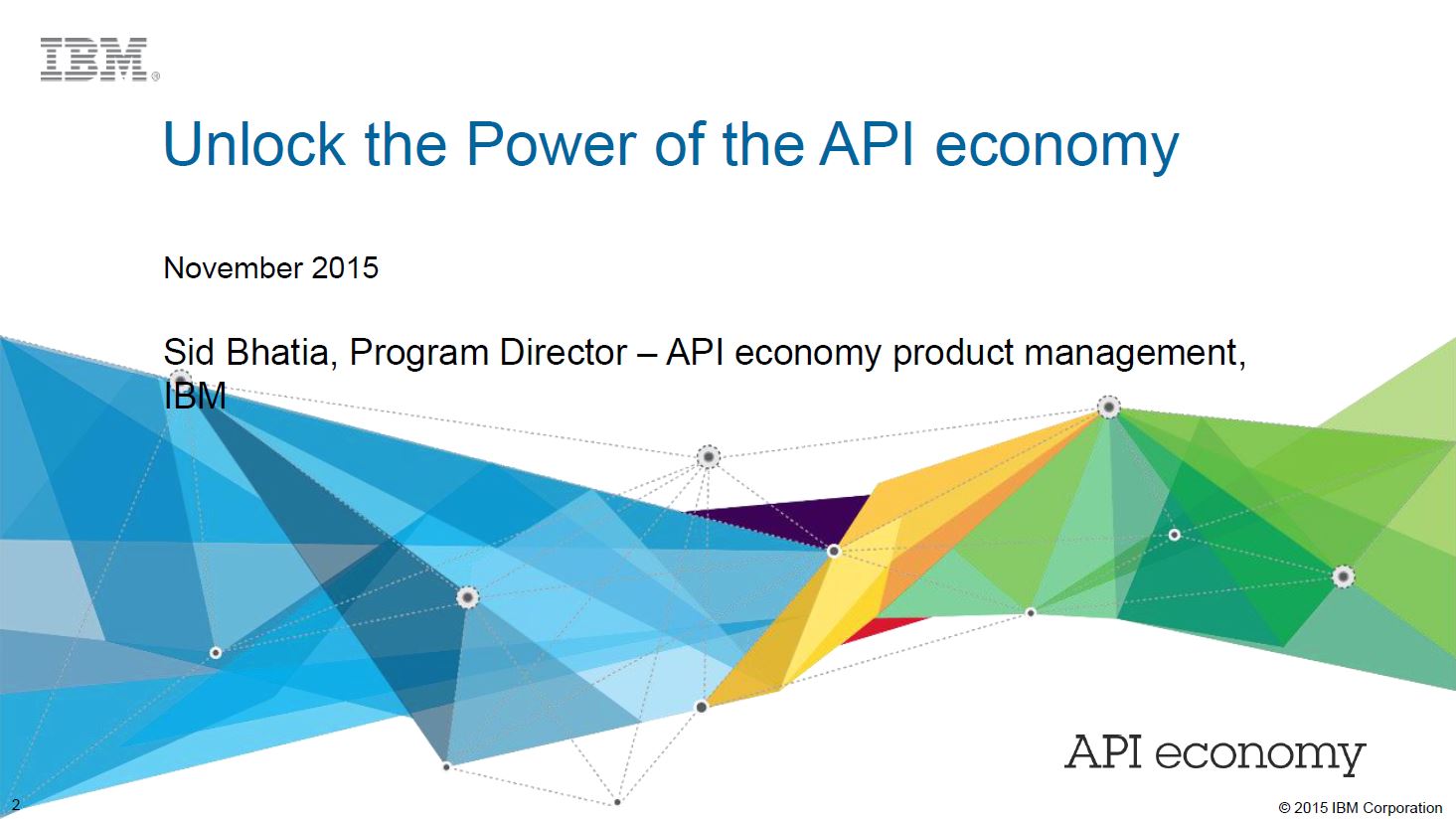 IBM®

Unlock the Power of the API economy

November 2015

Sid Bhatia, Program Director – API economy product management, IBM

API economy

2

© 2015 IBM Corporation